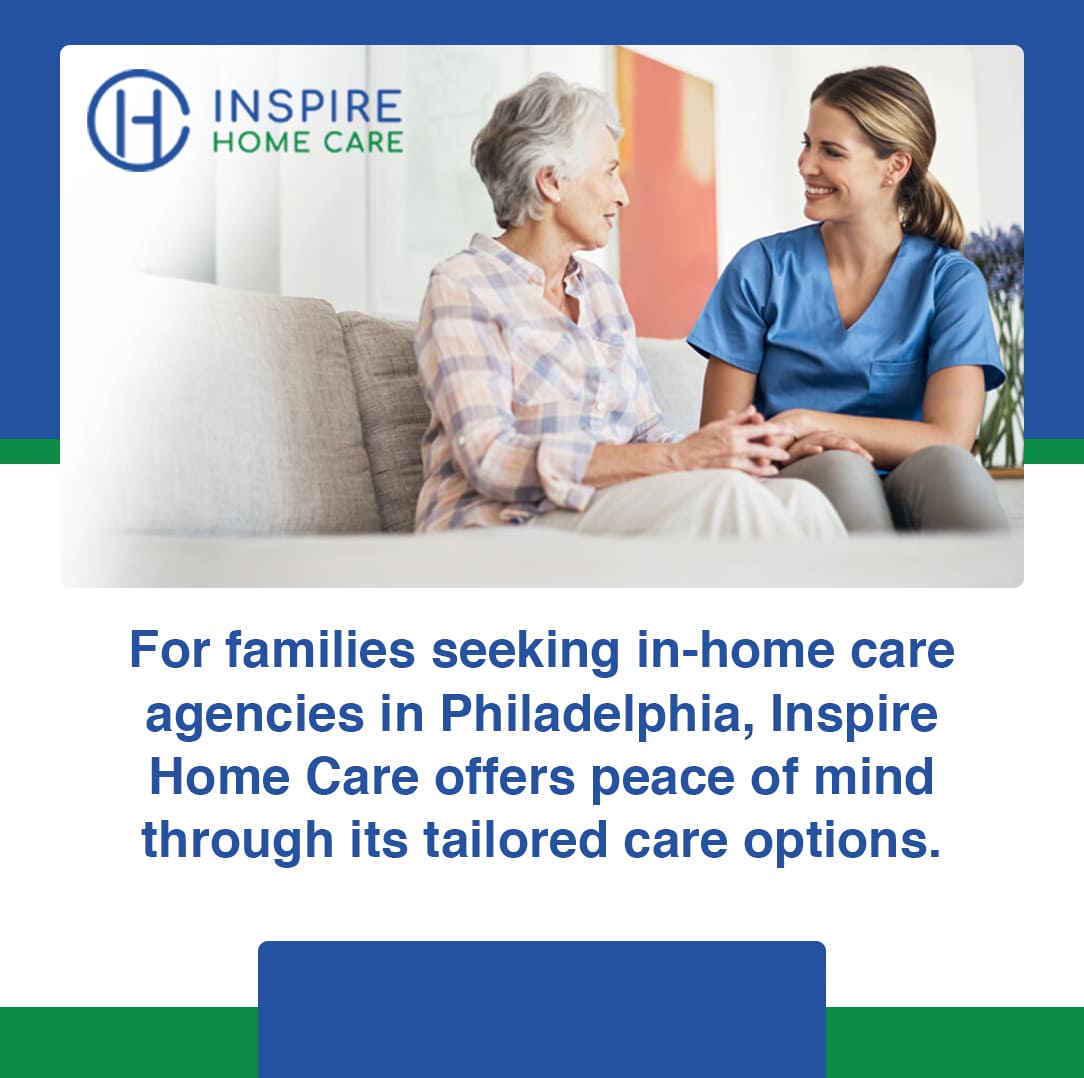 INSPIRE
HOME CARE

For families seeking in-home care agencies in Philadelphia, Inspire Home Care offers peace of mind through its tailored care options.